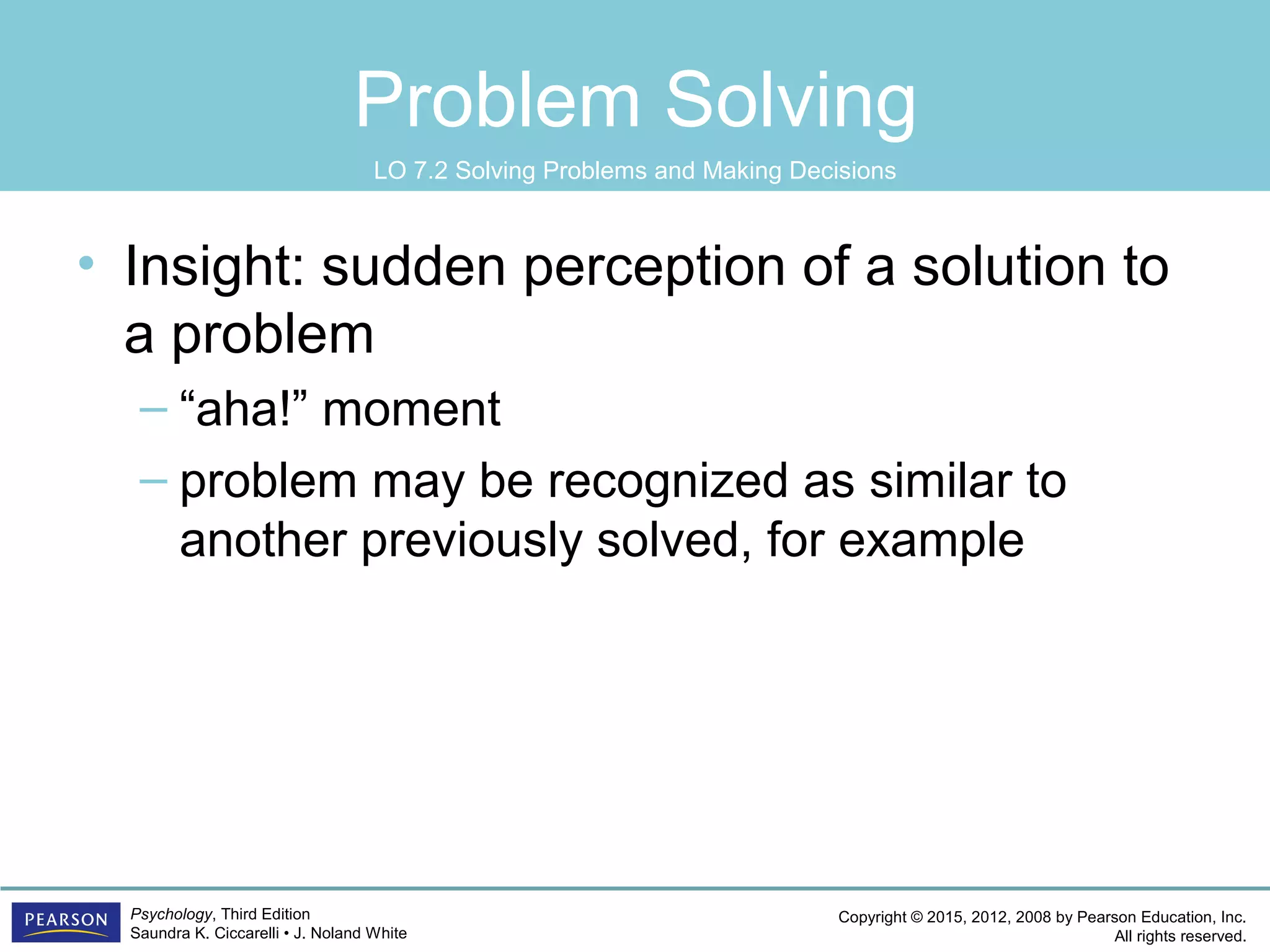 Problem Solving

LO 7.2 Solving Problems and Making Decisions

• Insight: sudden perception of a solution to a problem
– “aha!” moment
– problem may be recognized as similar to another previously solved, for example

PEARSON

Psychology, Third Edition
Saundra K. Ciccarelli • J. Noland White

Copyright © 2015, 2012, 2008 by Pearson Education, Inc.
All rights reserved.